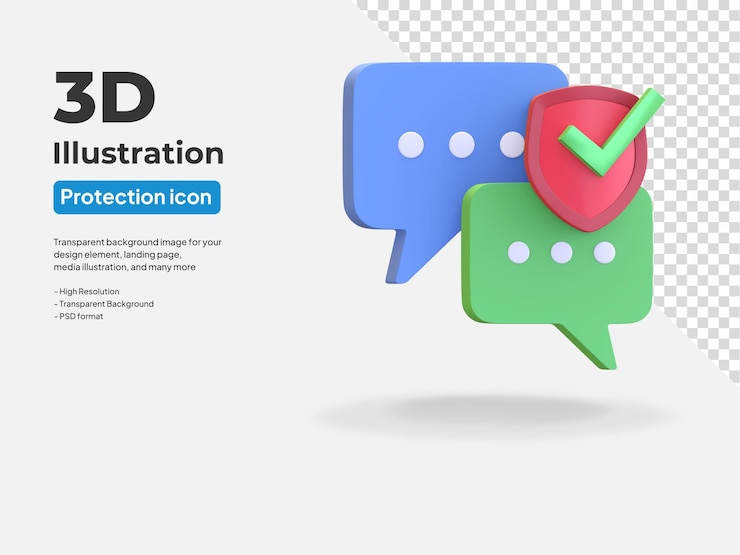 3D
Illustration

Protection icon

Transparent background image for your design element, landing page, media illustration, and many more

- High Resolution
- Transparent Background
- PSD format